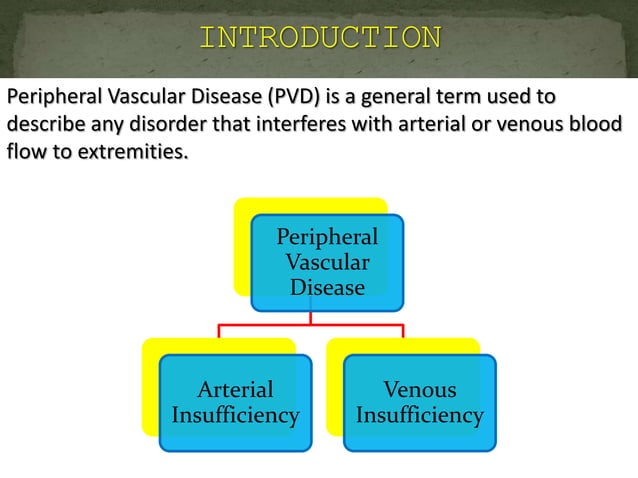 INTRODUCTION

Peripheral Vascular Disease (PVD) is a general term used to describe any disorder that interferes with arterial or venous blood flow to extremities.

Peripheral Vascular Disease

Arterial Insufficiency

Venous Insufficiency